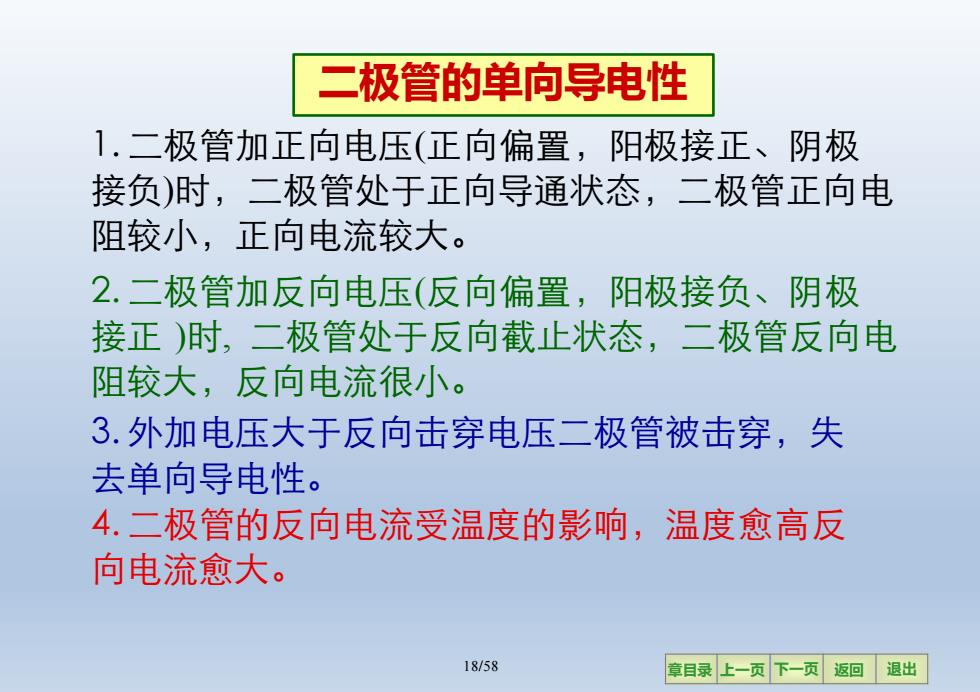 二极管的单向导电性

1. 二极管加正向电压(正向偏置，阳极接正、阴极接负)时，二极管处于正向导通状态，二极管正向电阻较小，正向电流较大。

2. 二极管加反向电压(反向偏置，阳极接负、阴极接正 )时, 二极管处于反向截止状态，二极管反向电阻较大，反向电流很小。

3. 外加电压大于反向击穿电压二极管被击穿，失去单向导电性。

4. 二极管的反向电流受温度的影响，温度愈高反向电流愈大。

18/58

章目录 上一页 下一页 返回 退出